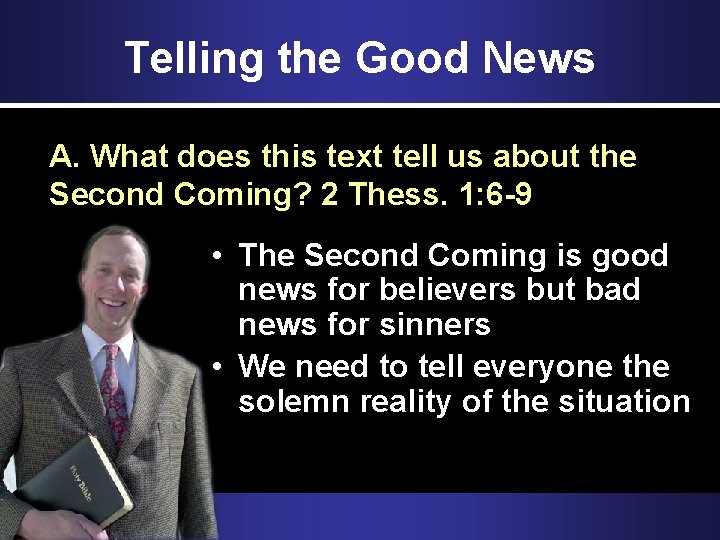 Telling the Good News

A. What does this text tell us about the Second Coming? 2 Thess. 1:6-9

• The Second Coming is good news for believers but bad news for sinners
• We need to tell everyone the solemn reality of the situation

Holy Bible